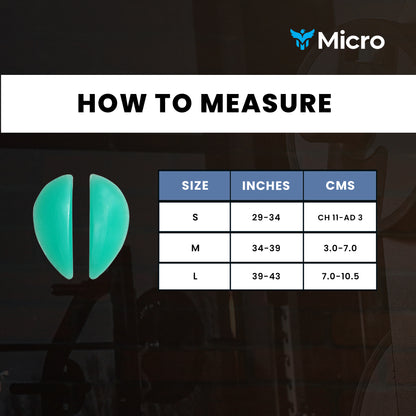 Micro

HOW TO MEASURE

| SIZE | INCHES | CMS |
|---|---|---|
| S | 29-34 | CH 11-AD 3 |
| M | 34-39 | 3.0-7.0 |
| L | 39-43 | 7.0-10.5 |